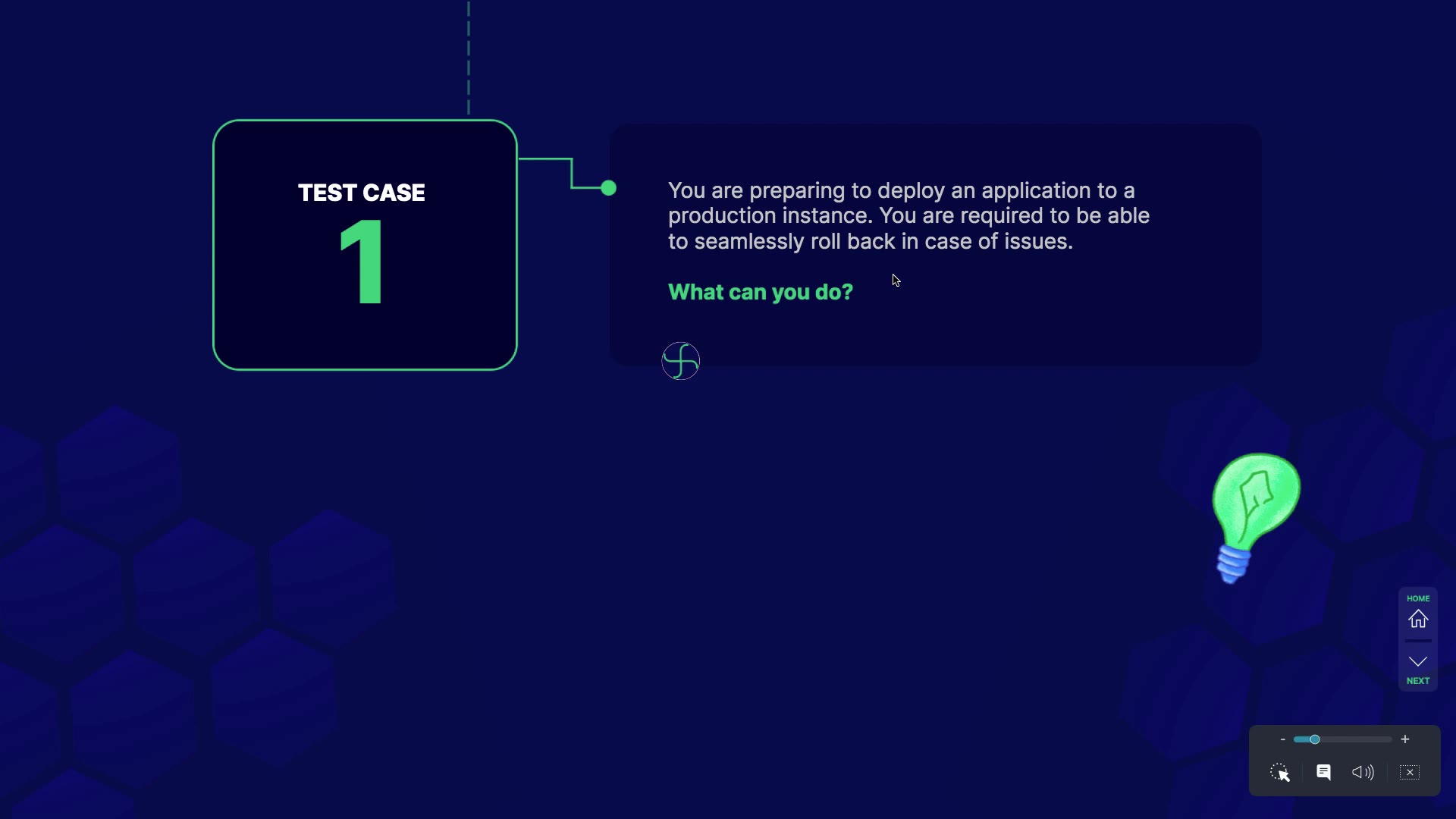 TEST CASE
1

You are preparing to deploy an application to a production instance. You are required to be able to seamlessly roll back in case of issues.

What can you do?

HOME

NEXT

-
+